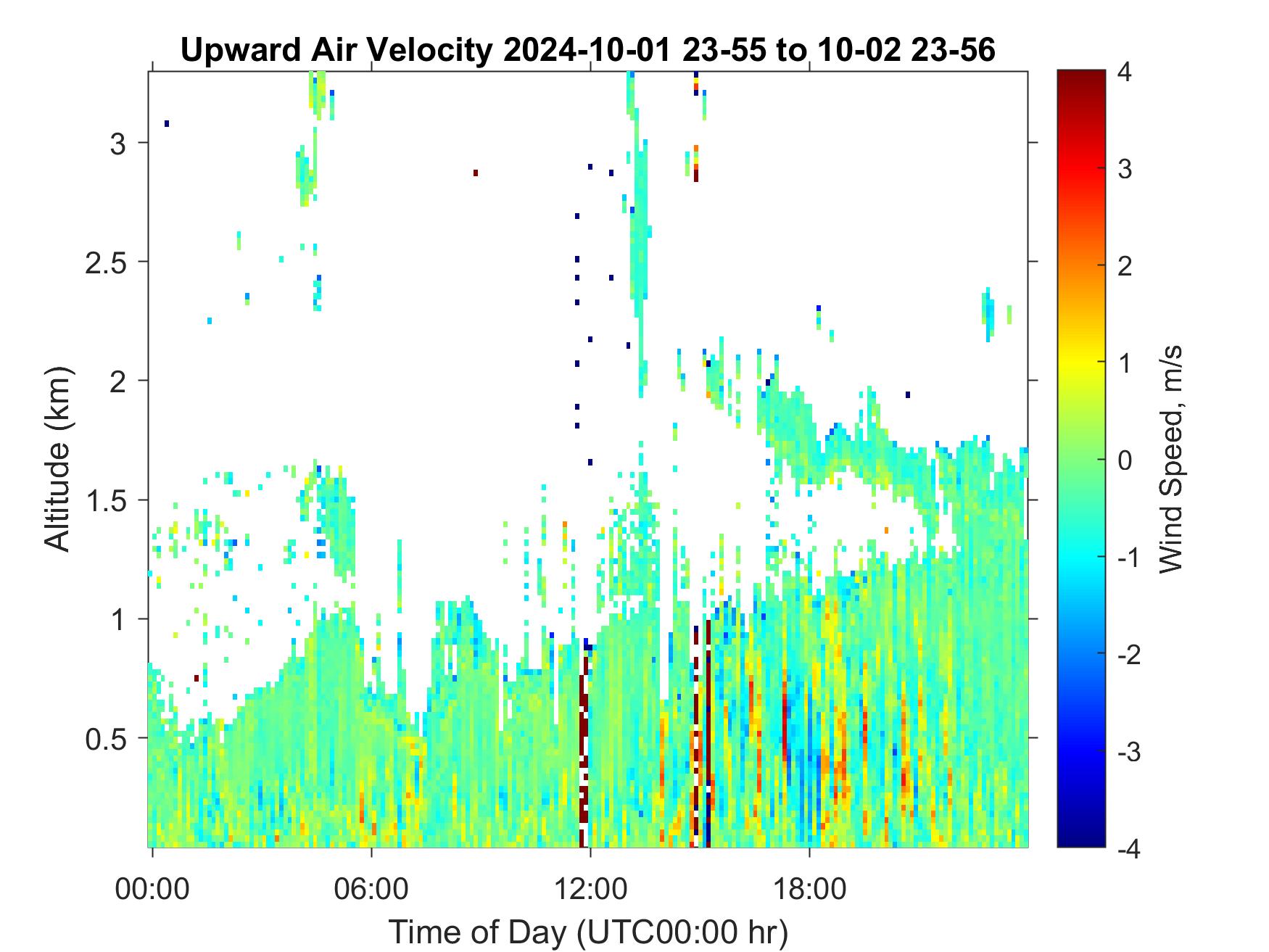 Upward Air Velocity 2024-10-01 23-55 to 10-02 23-56

Altitude (km)

3
2.5
2
1.5
1
0.5

00:00
06:00
12:00
18:00

Time of Day (UTC00:00 hr)

4
3
2
1
0
-1
-2
-3
-4

Wind Speed, m/s